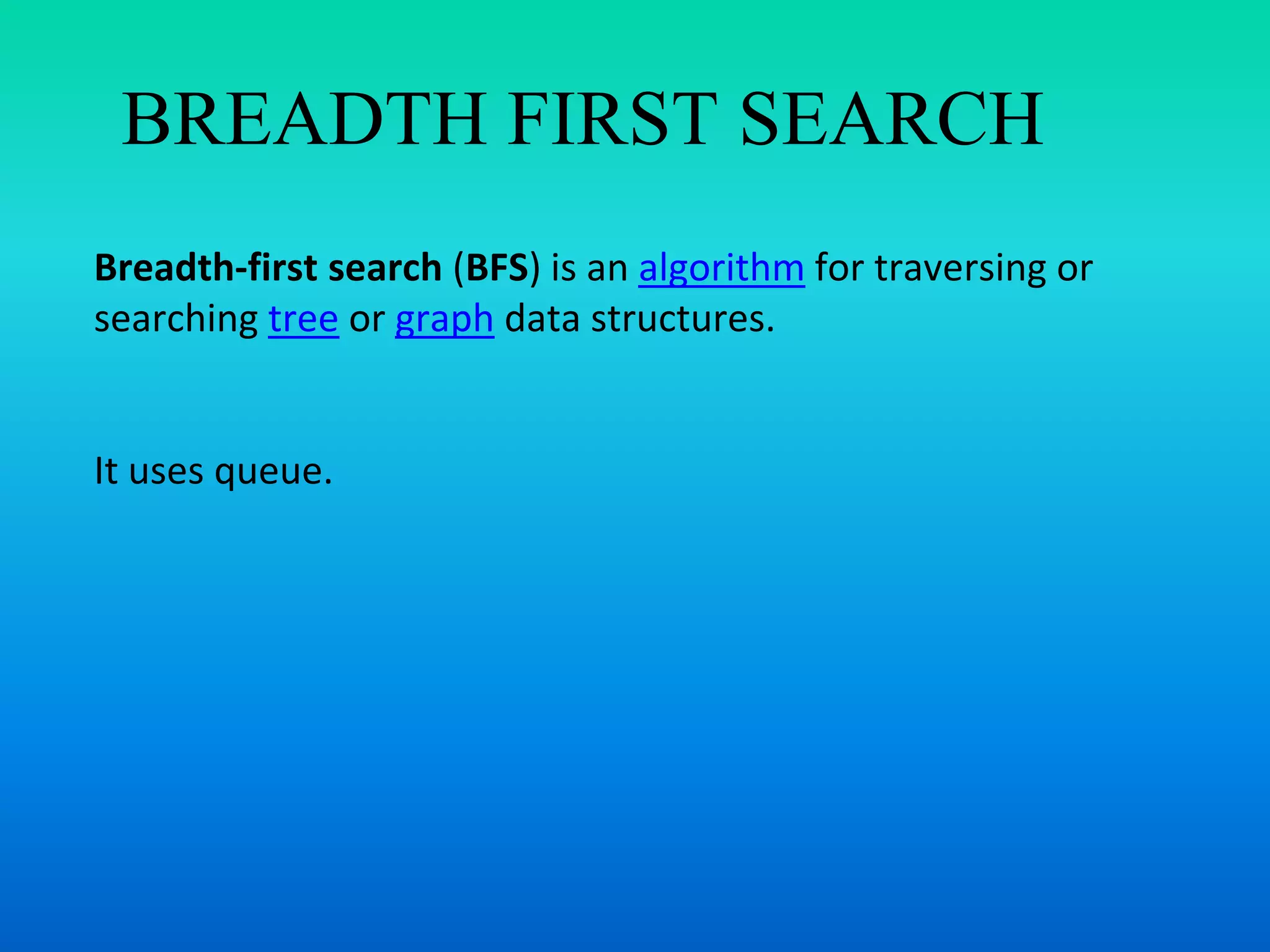 BREADTH FIRST SEARCH

Breadth-first search (BFS) is an algorithm for traversing or searching tree or graph data structures.

It uses queue.